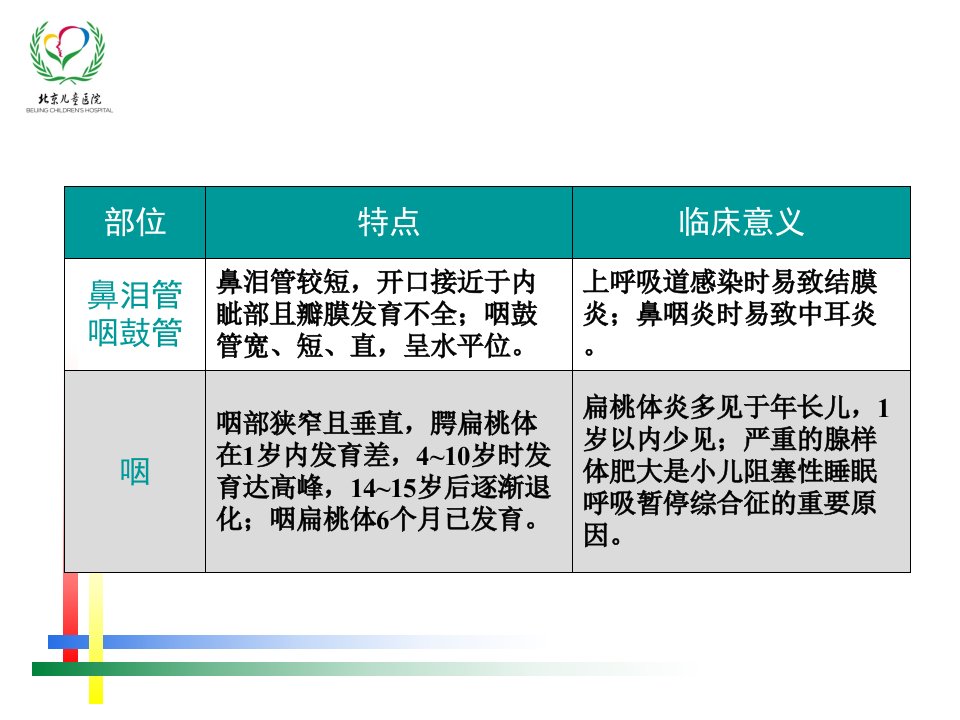 北京儿童医院
BEIJING CHILDREN'S HOSPITAL

| 部位 | 特点 | 临床意义 |
|---|---|---|
| 鼻泪管 咽鼓管 | 鼻泪管较短，开口接近于内眦部且瓣膜发育不全；咽鼓管宽、短、直，呈水平位。 | 上呼吸道感染时易致结膜炎；鼻咽炎时易致中耳炎。 |
| 咽 | 咽部狭窄且垂直，腭扁桃体在1岁内发育差，4~10岁时发育达高峰，14~15岁后逐渐退化；咽扁桃体6个月已发育。 | 扁桃体炎多见于年长儿，1岁以内少见；严重的腺样体肥大是小儿阻塞性睡眠呼吸暂停综合征的重要原因。 |